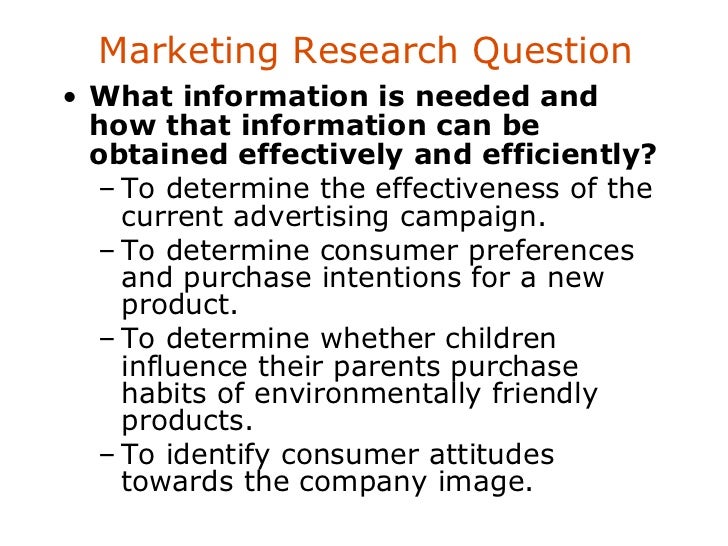 Marketing Research Question

• What information is needed and how that information can be obtained effectively and efficiently?
– To determine the effectiveness of the current advertising campaign.
– To determine consumer preferences and purchase intentions for a new product.
– To determine whether children influence their parents purchase habits of environmentally friendly products.
– To identify consumer attitudes towards the company image.